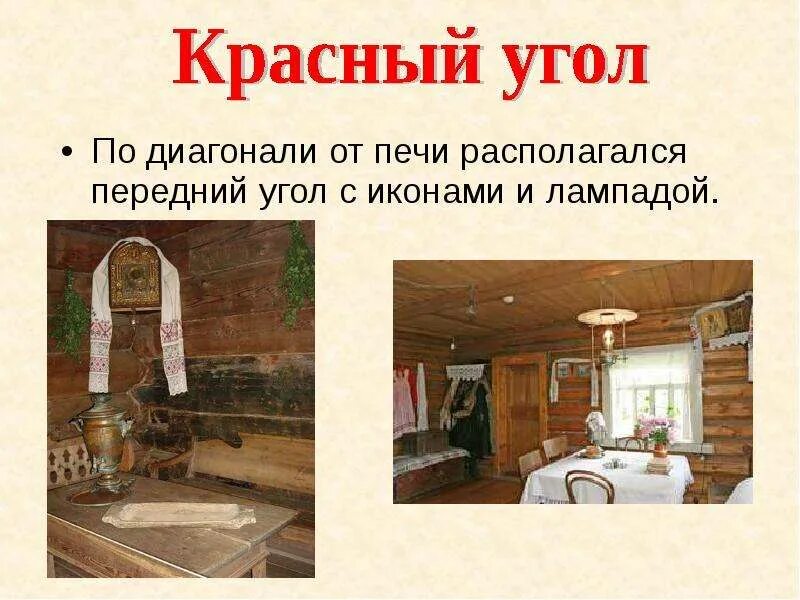 Красный угол

• По диагонали от печи располагался передний угол с иконами и лампадой.